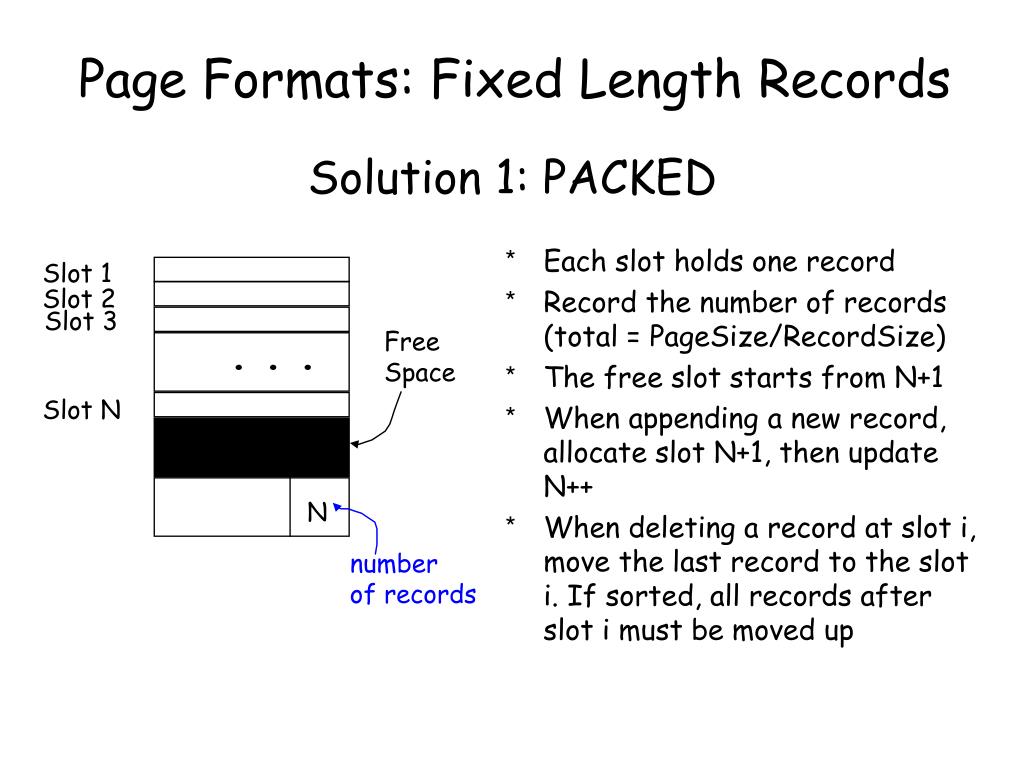 Page Formats: Fixed Length Records

Solution 1: PACKED

Slot 1
Slot 2
Slot 3
. . .
Slot N
Free Space
N
number of records

* Each slot holds one record
* Record the number of records (total = PageSize/RecordSize)
* The free slot starts from N+1
* When appending a new record, allocate slot N+1, then update N++
* When deleting a record at slot i, move the last record to the slot i. If sorted, all records after slot i must be moved up